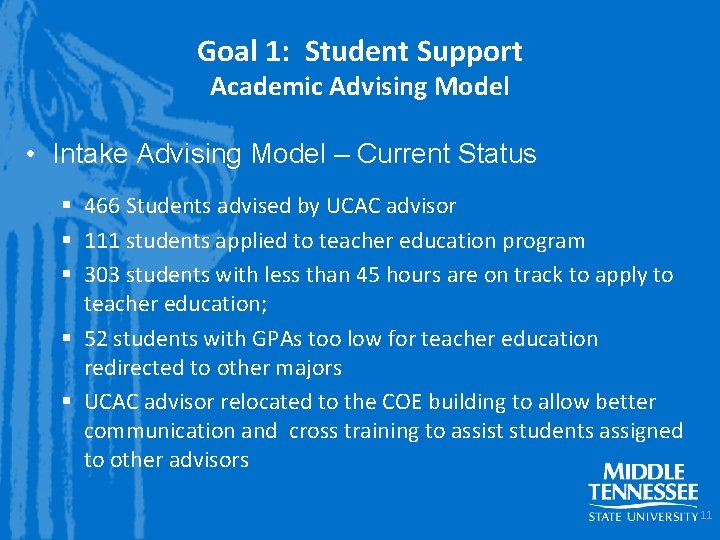 Goal 1: Student Support
Academic Advising Model

• Intake Advising Model – Current Status

▪ 466 Students advised by UCAC advisor
▪ 111 students applied to teacher education program
▪ 303 students with less than 45 hours are on track to apply to teacher education;
▪ 52 students with GPAs too low for teacher education redirected to other majors
▪ UCAC advisor relocated to the COE building to allow better communication and cross training to assist students assigned to other advisors

MIDDLE TENNESSEE STATE UNIVERSITY

11